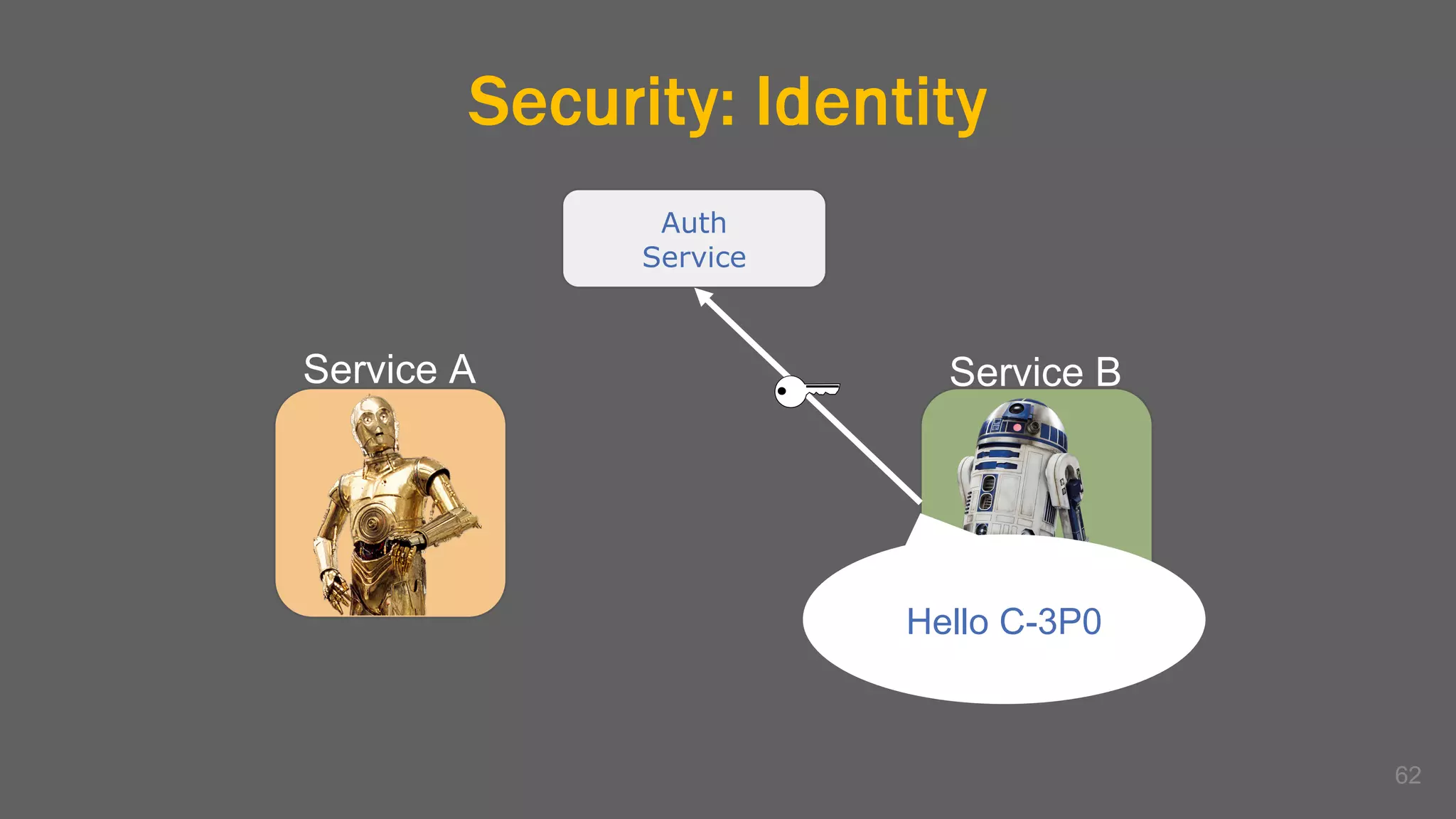 Security: Identity

Auth Service

Service A

Service B

Hello C-3P0

62